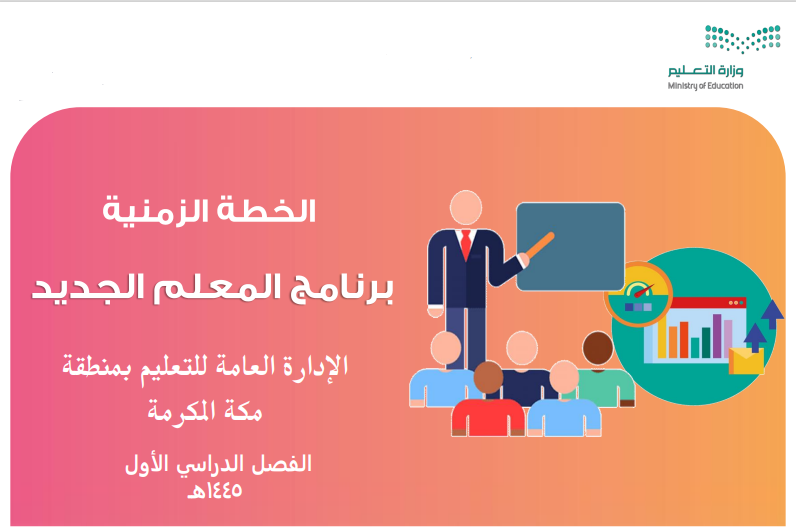 وزارة التعليم
Ministry of Education

الخطة الزمنية

برنامج المعلم الجديد

الإدارة العامة للتعليم بمنطقة مكة المكرمة

الفصل الدراسي الأول
١٤٤٥هـ